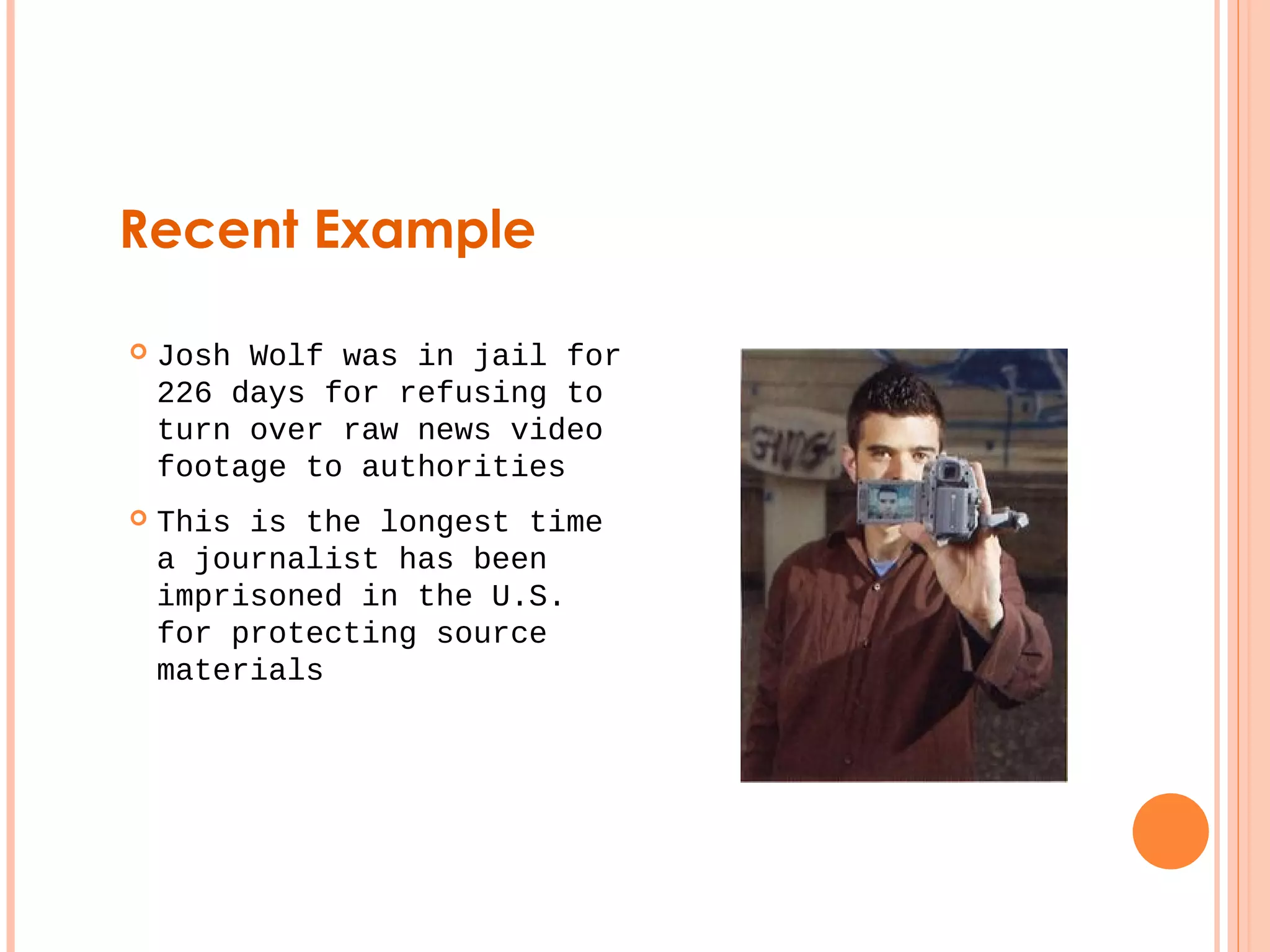 Recent Example

Josh Wolf was in jail for 226 days for refusing to turn over raw news video footage to authorities

This is the longest time a journalist has been imprisoned in the U.S. for protecting source materials